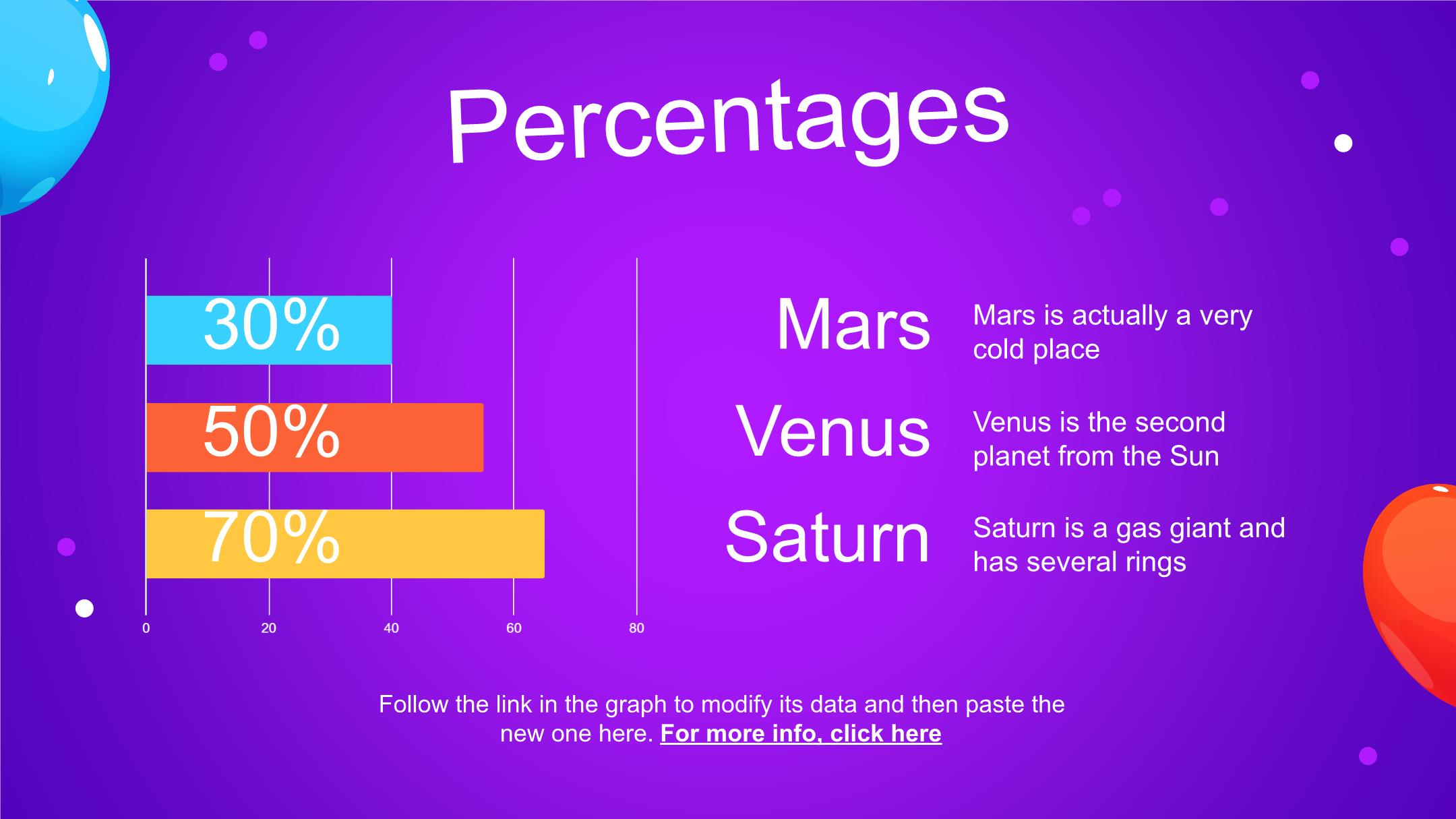 Percentages

30%

50%

70%

0 20 40 60 80

Mars

Mars is actually a very cold place

Venus

Venus is the second planet from the Sun

Saturn

Saturn is a gas giant and has several rings

Follow the link in the graph to modify its data and then paste the new one here. For more info, click here